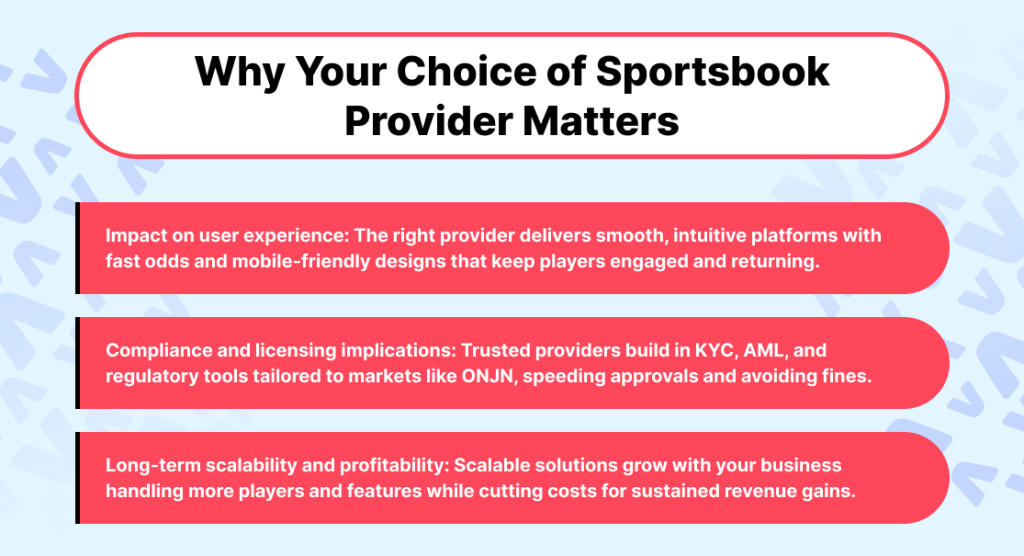 Why Your Choice of Sportsbook Provider Matters

Impact on user experience: The right provider delivers smooth, intuitive platforms with fast odds and mobile-friendly designs that keep players engaged and returning.

Compliance and licensing implications: Trusted providers build in KYC, AML, and regulatory tools tailored to markets like ONJN, speeding approvals and avoiding fines.

Long-term scalability and profitability: Scalable solutions grow with your business handling more players and features while cutting costs for sustained revenue gains.